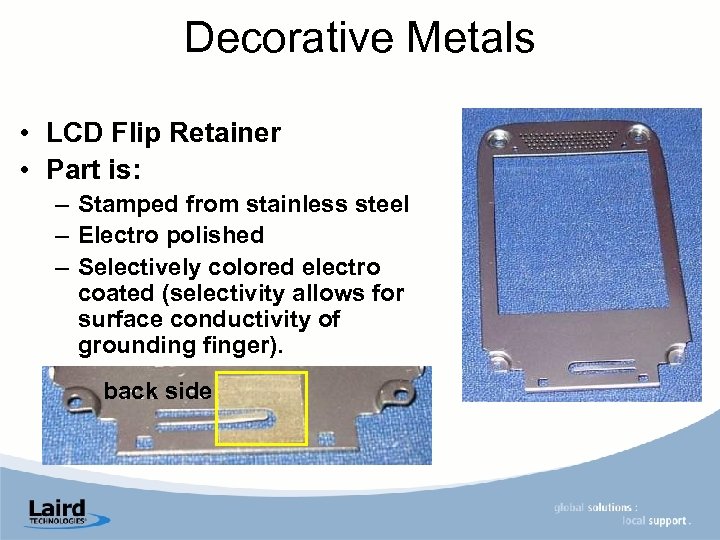 Decorative Metals

• LCD Flip Retainer
• Part is:
– Stamped from stainless steel
– Electro polished
– Selectively colored electro coated (selectivity allows for surface conductivity of grounding finger).

back side

Laird TECHNOLOGIES

global solutions : local support .